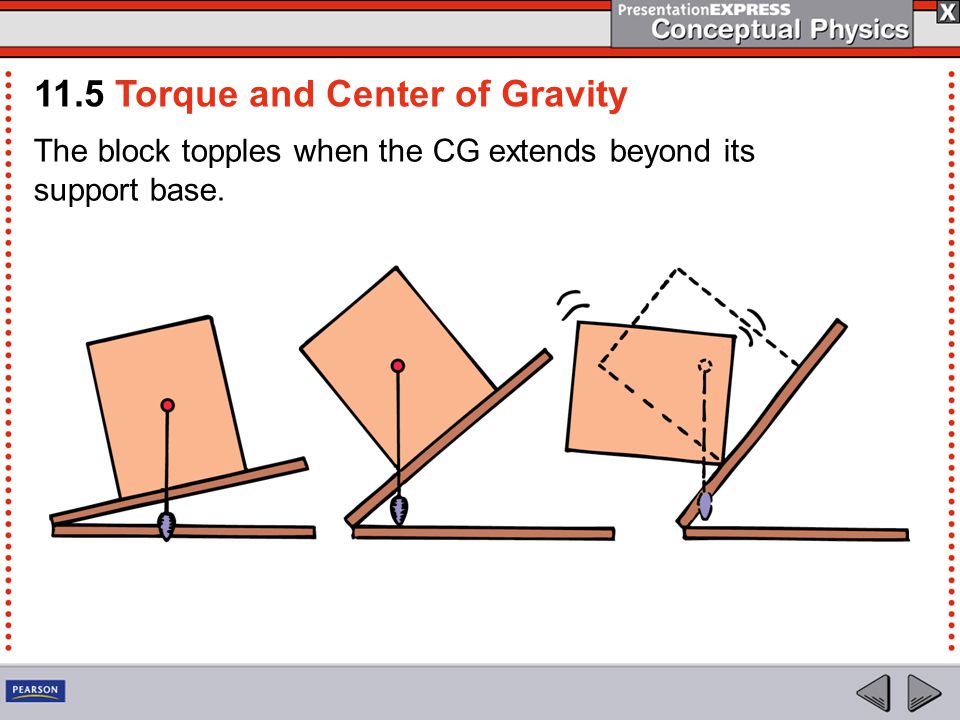 PresentationEXPRESS
Conceptual Physics
X

11.5 Torque and Center of Gravity

The block topples when the CG extends beyond its support base.

PEARSON